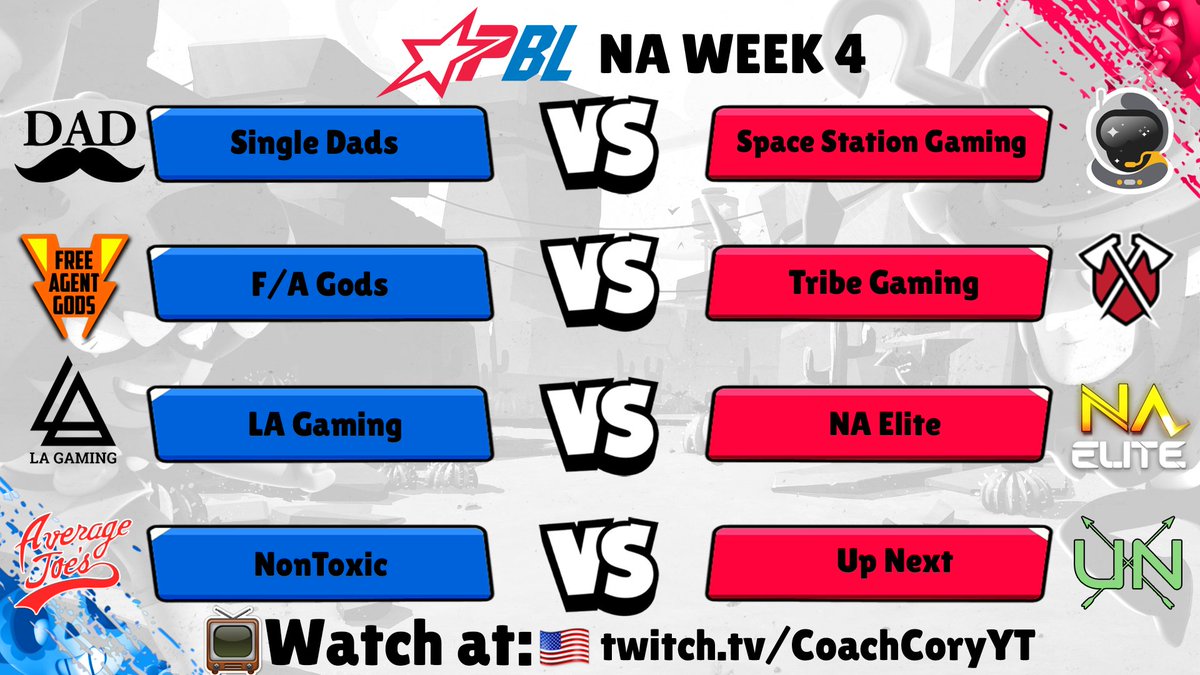 PBL NA WEEK 4

DAD

Single Dads VS Space Station Gaming

FREE AGENT GODS

F/A Gods VS Tribe Gaming

LA GAMING

LA Gaming VS NA Elite

NA ELITE

Average Joe's

NonToxic VS Up Next

UN

Watch at: twitch.tv/CoachCoryYT